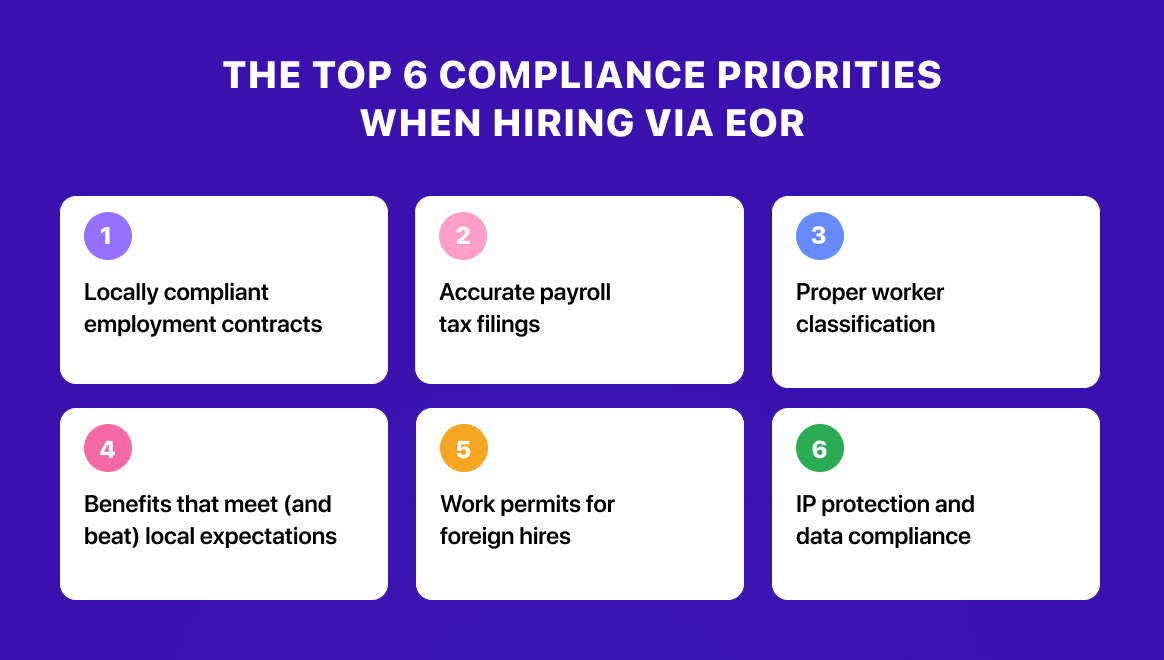 THE TOP 6 COMPLIANCE PRIORITIES WHEN HIRING VIA EOR

1
Locally compliant employment contracts

2
Accurate payroll tax filings

3
Proper worker classification

4
Benefits that meet (and beat) local expectations

5
Work permits for foreign hires

6
IP protection and data compliance